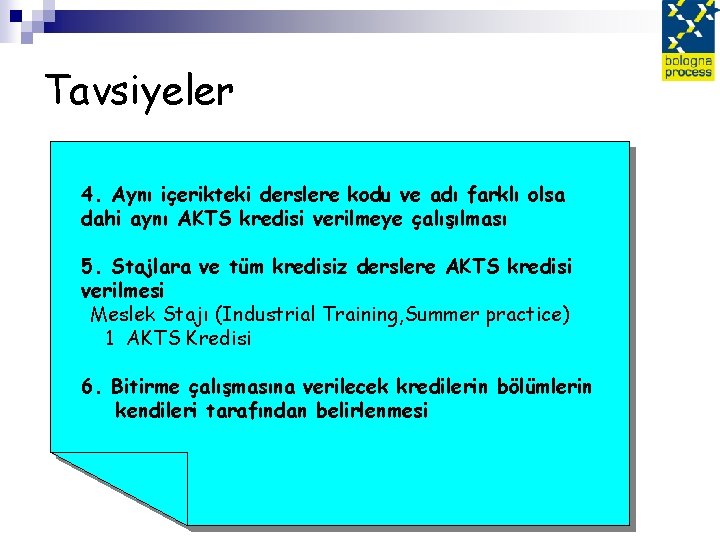 bologna process

Tavsiyeler

4. Aynı içerikteki derslere kodu ve adı farklı olsa dahi aynı AKTS kredisi verilmeye çalışılması

5. Stajlara ve tüm kredisiz derslere AKTS kredisi verilmesi
Meslek Stajı (Industrial Training,Summer practice)
1 AKTS Kredisi

6. Bitirme çalışmasına verilecek kredilerin bölümlerin kendileri tarafından belirlenmesi